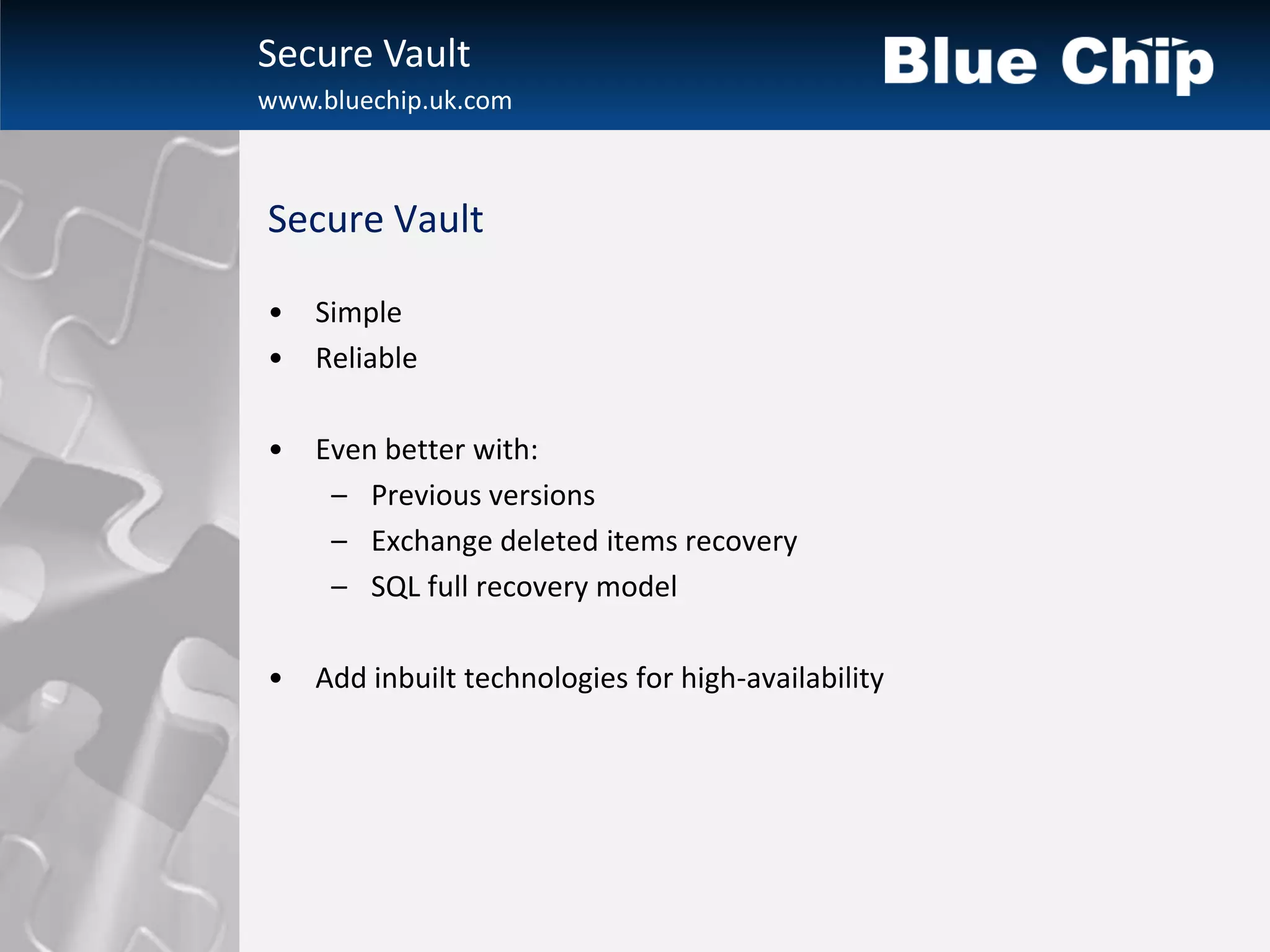 Secure Vault
www.bluechip.uk.com

Blue Chip

Secure Vault

• Simple
• Reliable

• Even better with:
– Previous versions
– Exchange deleted items recovery
– SQL full recovery model

• Add inbuilt technologies for high-availability